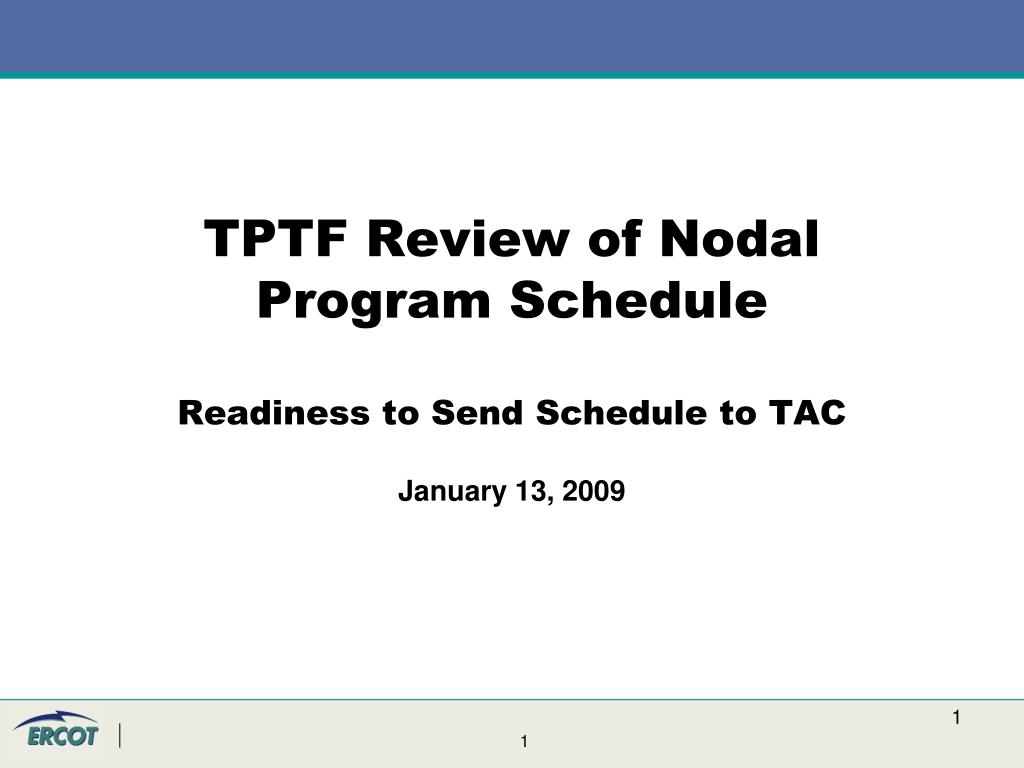 TPTF Review of Nodal Program Schedule

Readiness to Send Schedule to TAC

January 13, 2009

ERCOT

1

1